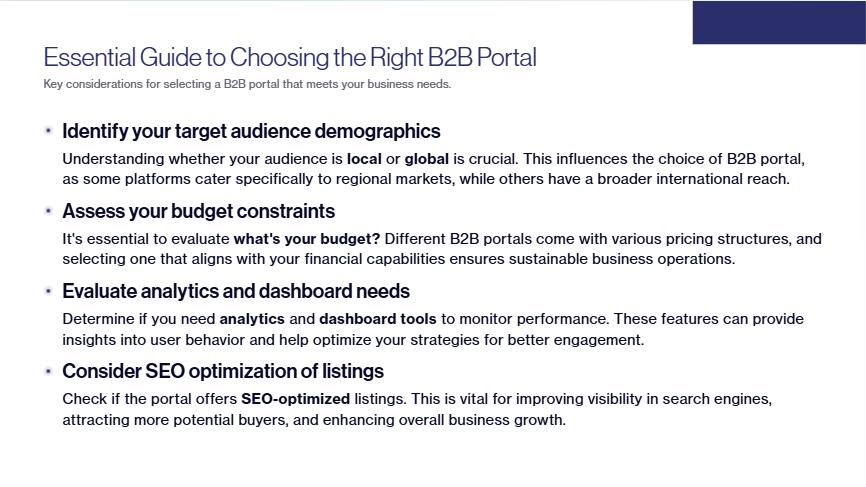 Essential Guide to Choosing the Right B2B Portal
Key considerations for selecting a B2B portal that meets your business needs.

• Identify your target audience demographics
Understanding whether your audience is local or global is crucial. This influences the choice of B2B portal, as some platforms cater specifically to regional markets, while others have a broader international reach.

• Assess your budget constraints
It's essential to evaluate what's your budget? Different B2B portals come with various pricing structures, and selecting one that aligns with your financial capabilities ensures sustainable business operations.

• Evaluate analytics and dashboard needs
Determine if you need analytics and dashboard tools to monitor performance. These features can provide insights into user behavior and help optimize your strategies for better engagement.

• Consider SEO optimization of listings
Check if the portal offers SEO-optimized listings. This is vital for improving visibility in search engines, attracting more potential buyers, and enhancing overall business growth.